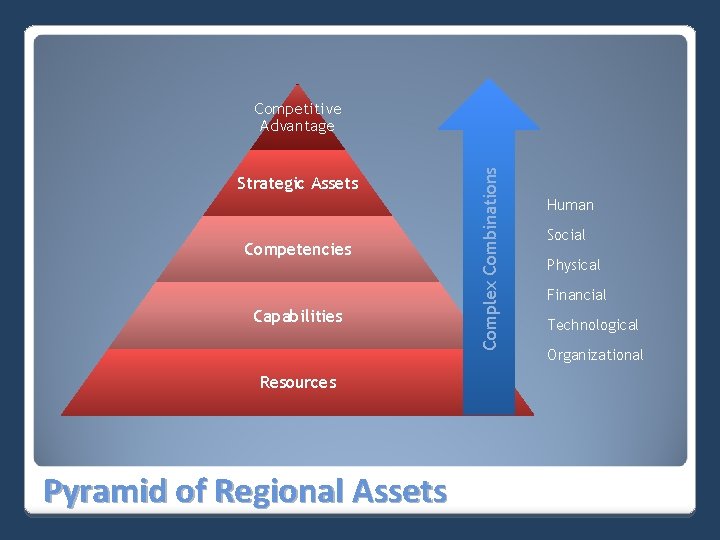 Competitive Advantage

Strategic Assets

Competencies

Capabilities

Resources

Complex Combinations

Human

Social

Physical

Financial

Technological

Organizational

Pyramid of Regional Assets